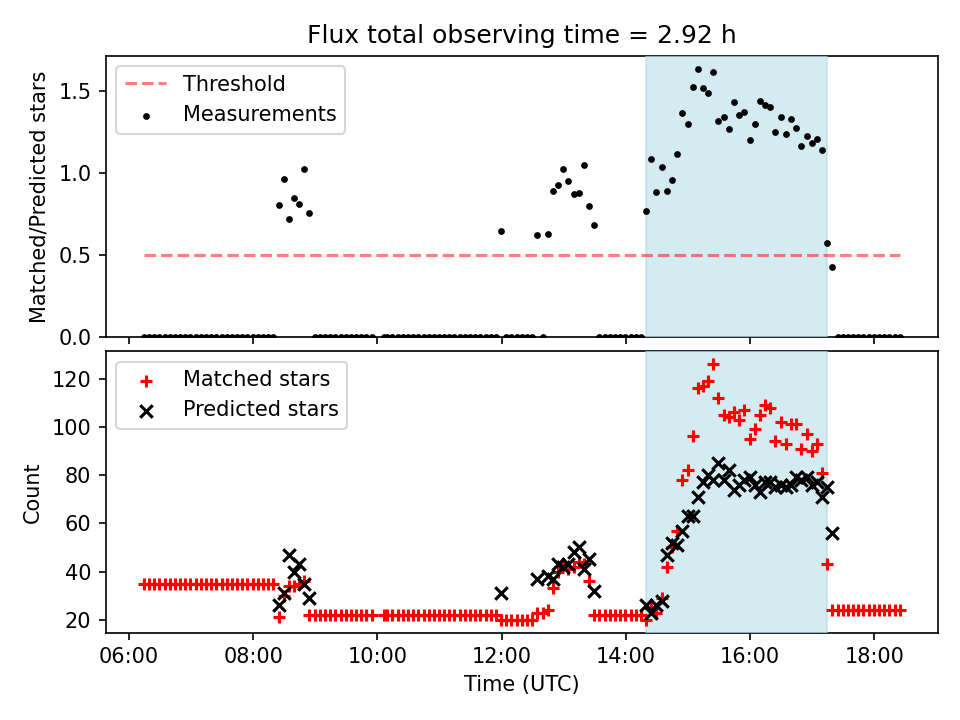 Flux total observing time = 2.92 h

Threshold
Measurements

Matched/Predicted stars

1.5
1.0
0.5
0.0

Matched stars
Predicted stars

Count

120
100
80
60
40
20

06:00
08:00
10:00
12:00
14:00
16:00
18:00

Time (UTC)